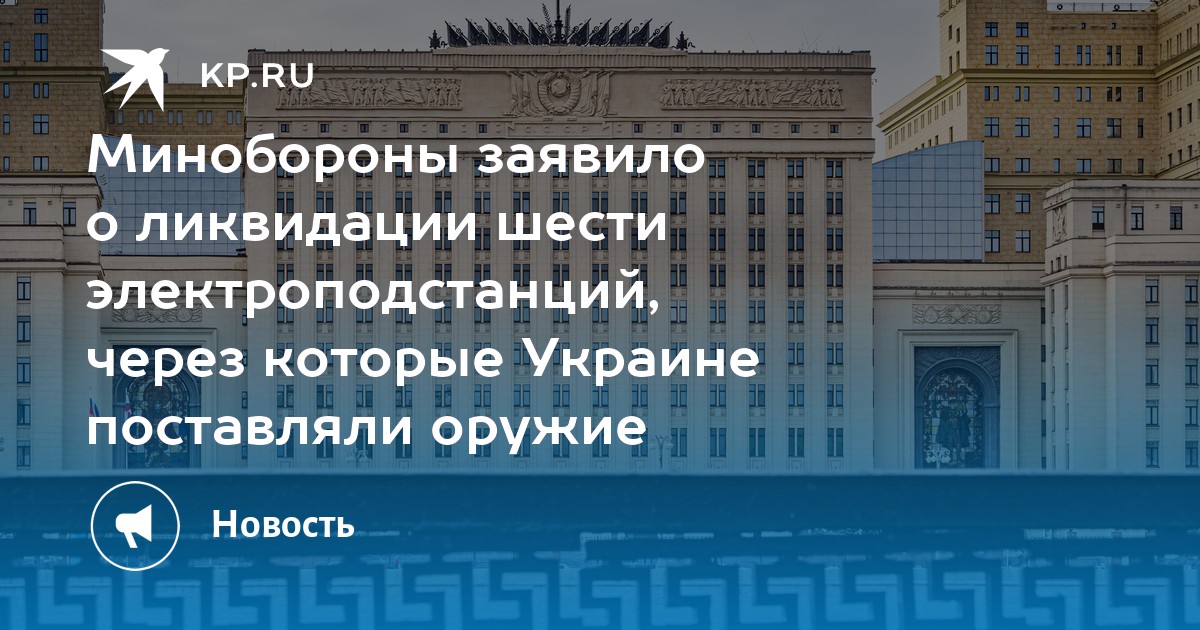 KP.RU

Минобороны заявило о ликвидации шести электроподстанций, через которые Украине поставляли оружие

Новость